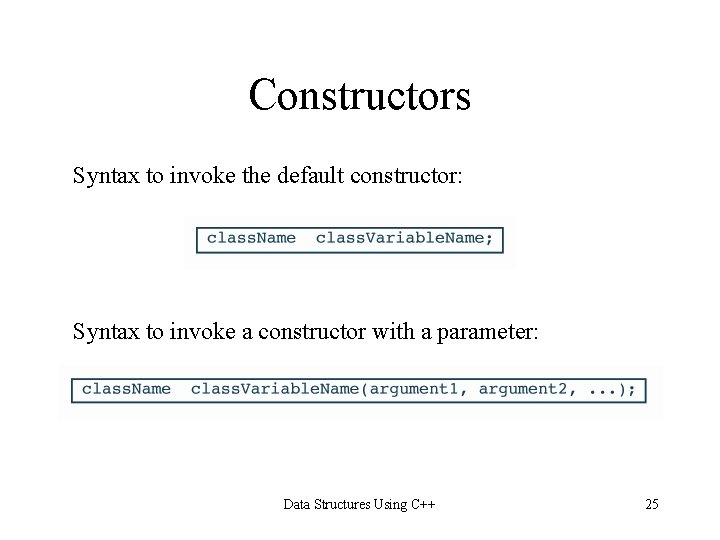 Constructors

Syntax to invoke the default constructor:

className classVariableName;

Syntax to invoke a constructor with a parameter:

className classVariableName(argument1, argument2, ...);

Data Structures Using C++

25